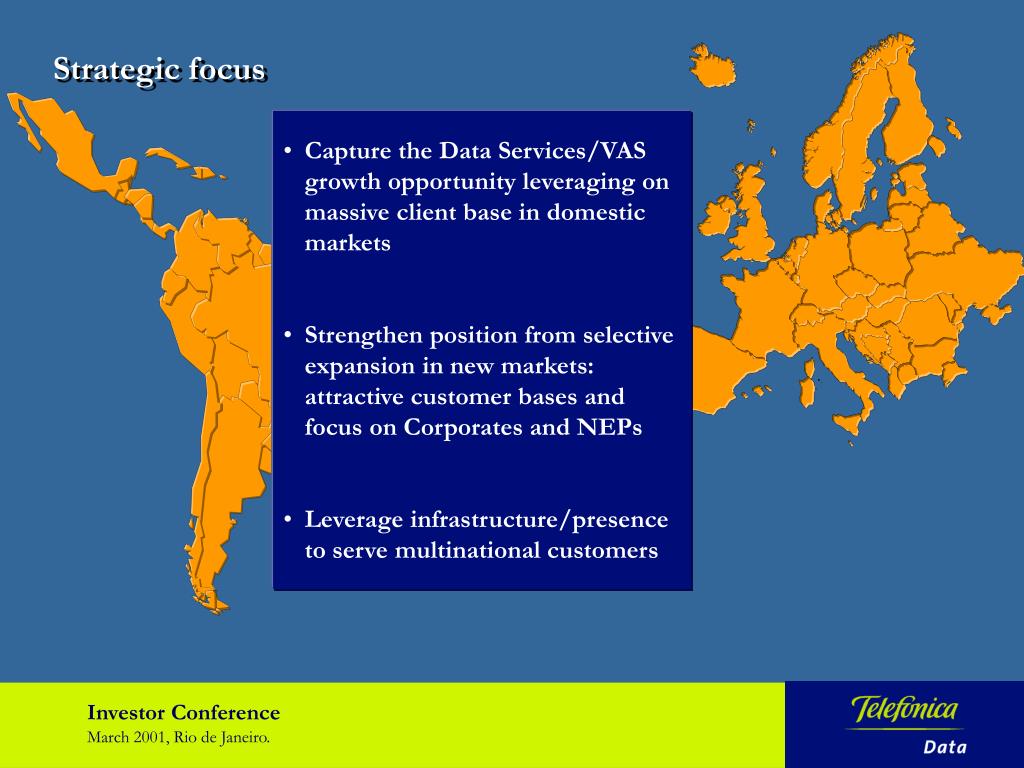 Strategic focus

• Capture the Data Services/VAS growth opportunity leveraging on massive client base in domestic markets

• Strengthen position from selective expansion in new markets: attractive customer bases and focus on Corporates and NEPs

• Leverage infrastructure/presence to serve multinational customers

Investor Conference
March 2001, Rio de Janeiro.

Telefonica
Data